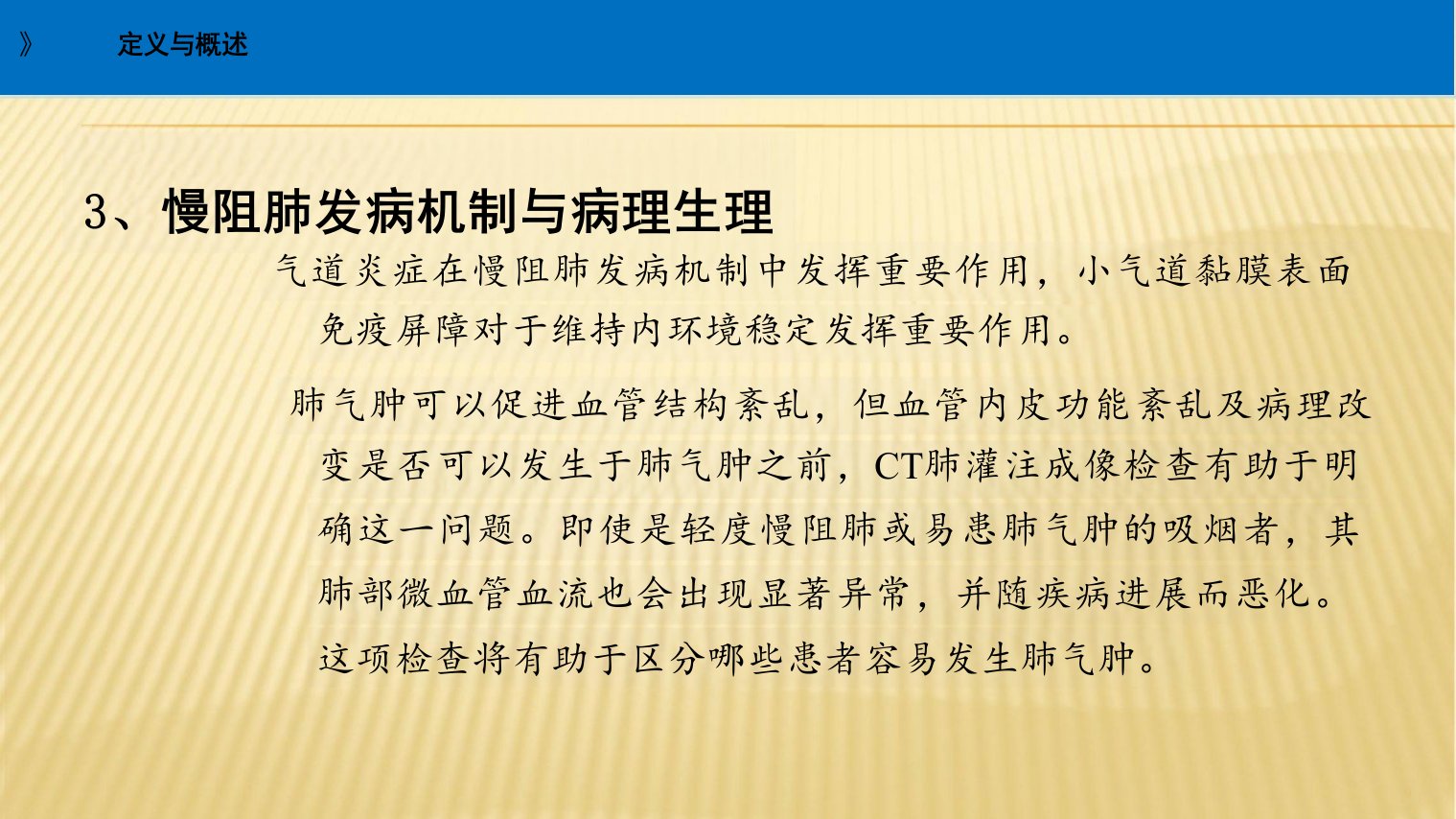 》 定义与概述

3、慢阻肺发病机制与病理生理

气道炎症在慢阻肺发病机制中发挥重要作用，小气道黏膜表面免疫屏障对于维持内环境稳定发挥重要作用。

肺气肿可以促进血管结构紊乱，但血管内皮功能紊乱及病理改变是否可以发生于肺气肿之前，CT肺灌注成像检查有助于明确这一问题。即使是轻度慢阻肺或易患肺气肿的吸烟者，其肺部微血管血流也会出现显著异常，并随疾病进展而恶化。这项检查将有助于区分哪些患者容易发生肺气肿。